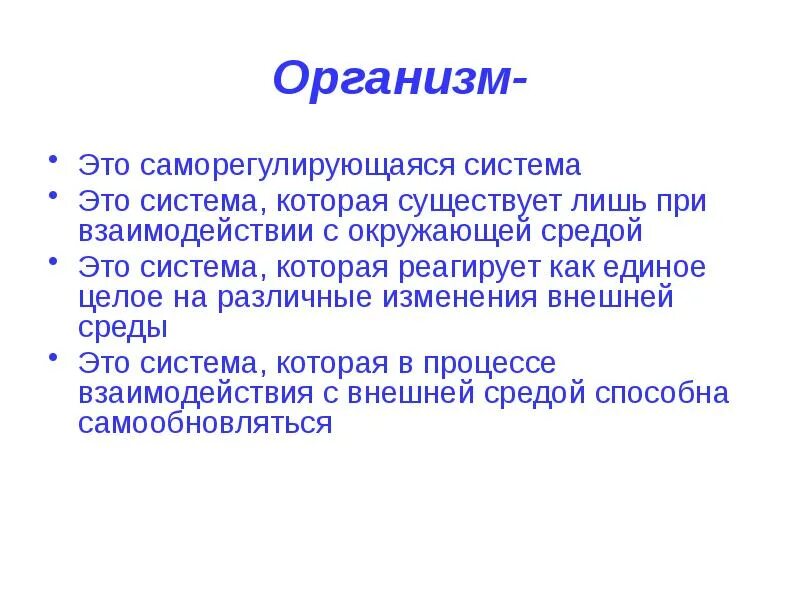 Организм-

• Это саморегулирующаяся система
• Это система, которая существует лишь при взаимодействии с окружающей средой
• Это система, которая реагирует как единое целое на различные изменения внешней среды
• Это система, которая в процессе взаимодействия с внешней средой способна самообновляться